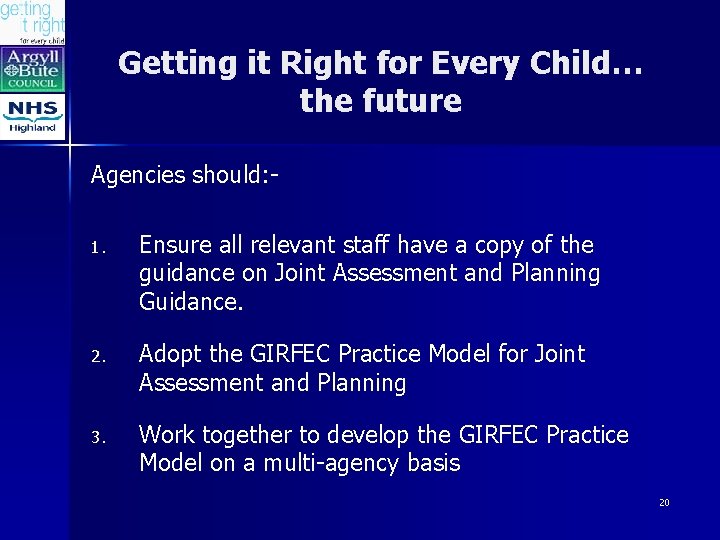 getting it right for every child

Argyll Bute COUNCIL

NHS Highland

Getting it Right for Every Child… the future

Agencies should:-

1. Ensure all relevant staff have a copy of the guidance on Joint Assessment and Planning Guidance.

2. Adopt the GIRFEC Practice Model for Joint Assessment and Planning

3. Work together to develop the GIRFEC Practice Model on a multi-agency basis

20